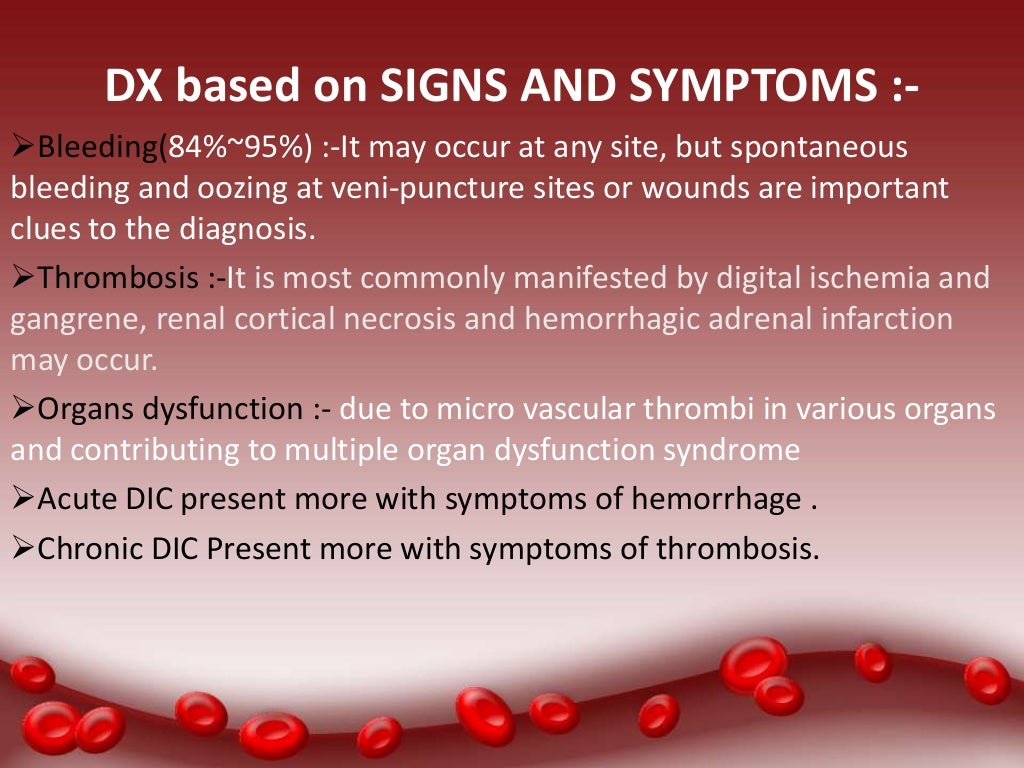 DX based on SIGNS AND SYMPTOMS :-

➢Bleeding(84%~95%) :-It may occur at any site, but spontaneous bleeding and oozing at veni-puncture sites or wounds are important clues to the diagnosis.

➢Thrombosis :-It is most commonly manifested by digital ischemia and gangrene, renal cortical necrosis and hemorrhagic adrenal infarction may occur.

➢Organs dysfunction :- due to micro vascular thrombi in various organs and contributing to multiple organ dysfunction syndrome

➢Acute DIC present more with symptoms of hemorrhage .

➢Chronic DIC Present more with symptoms of thrombosis.